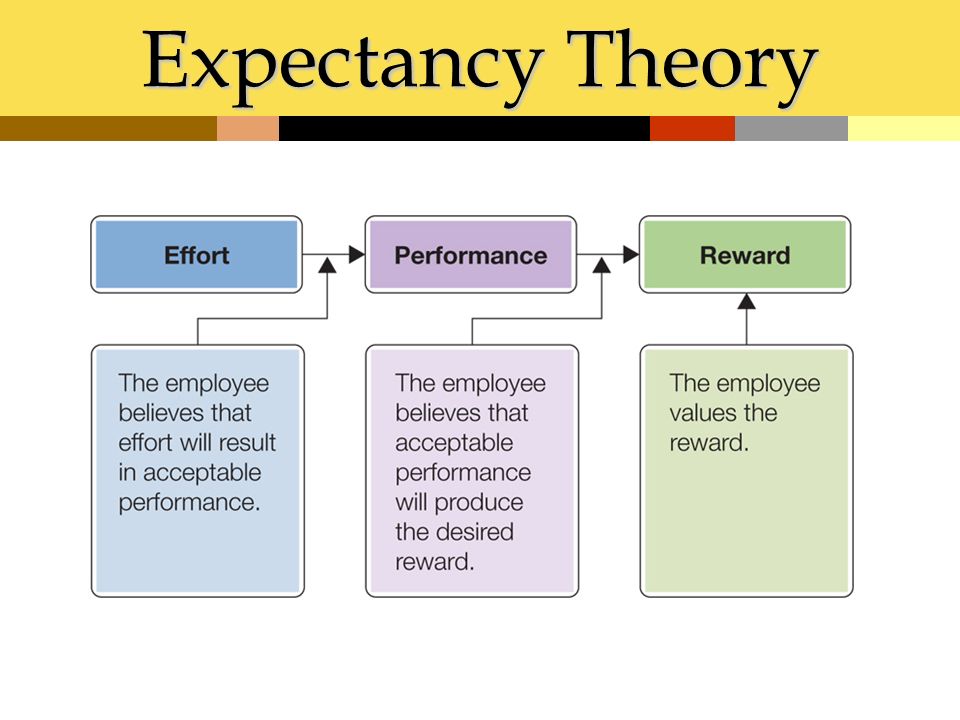 Expectancy Theory

Effort

Performance

Reward

The employee believes that effort will result in acceptable performance.

The employee believes that acceptable performance will produce the desired reward.

The employee values the reward.